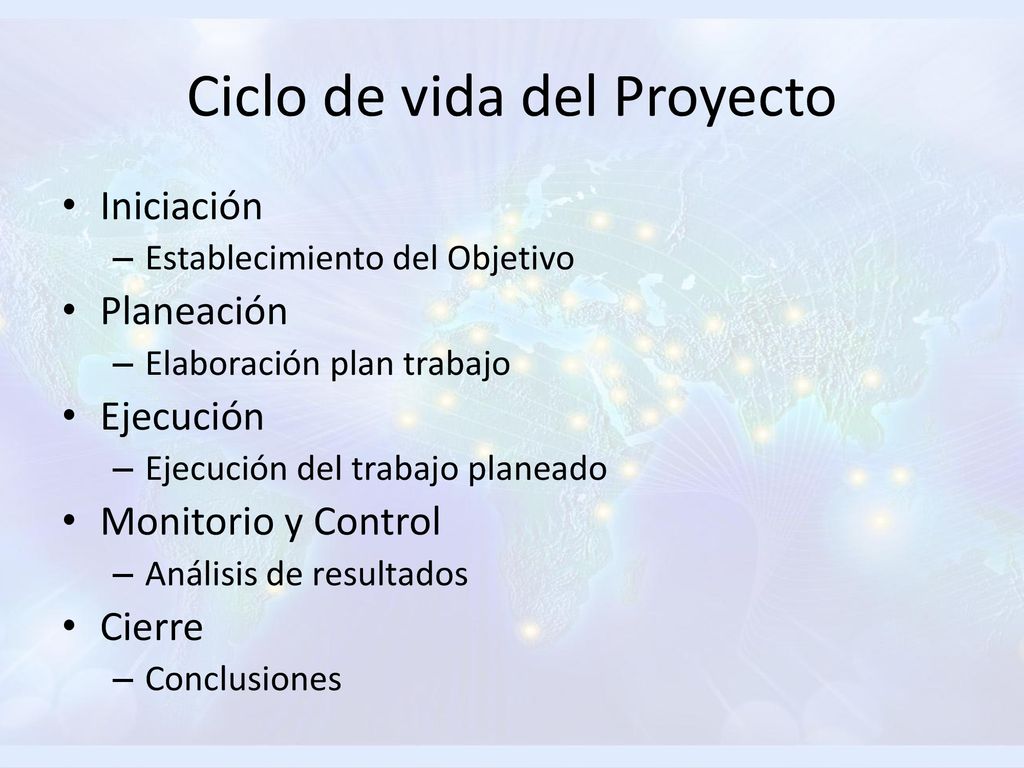 Ciclo de vida del Proyecto

• Iniciación
  – Establecimiento del Objetivo
• Planeación
  – Elaboración plan trabajo
• Ejecución
  – Ejecución del trabajo planeado
• Monitorio y Control
  – Análisis de resultados
• Cierre
  – Conclusiones